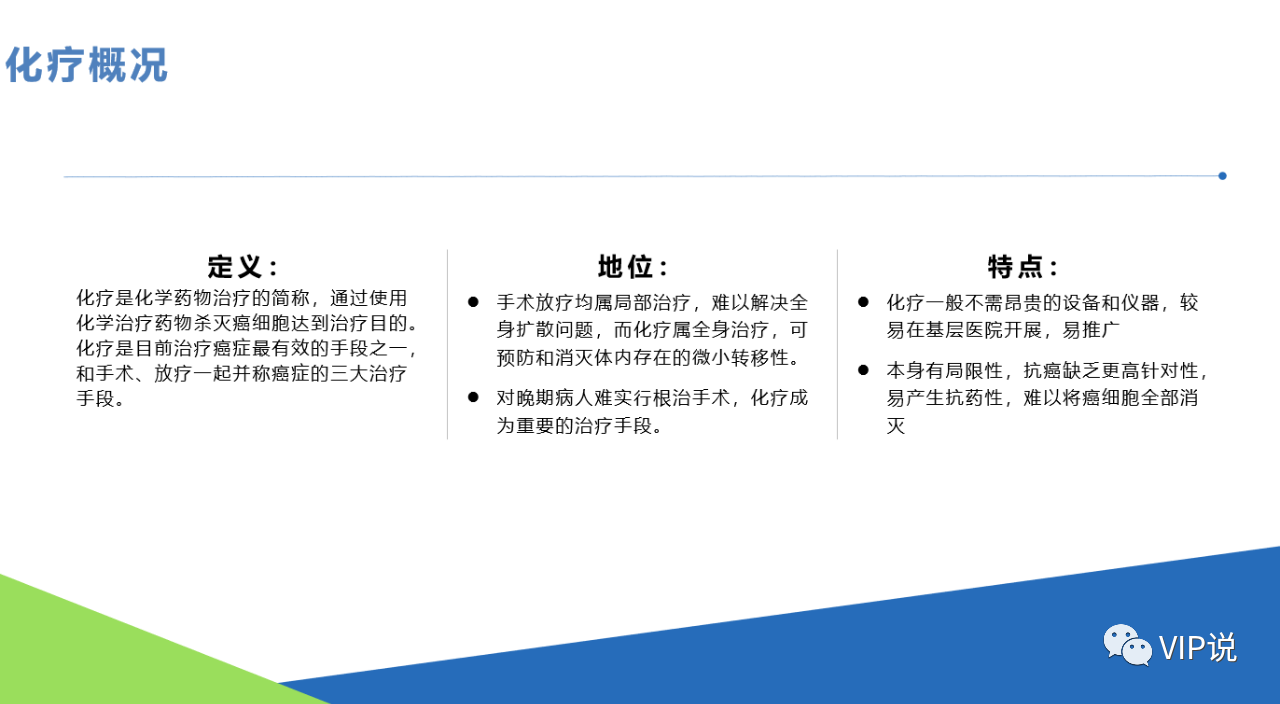 化疗概况

定义：

化疗是化学药物治疗的简称，通过使用化学治疗药物杀灭癌细胞达到治疗目的。化疗是目前治疗癌症最有效的手段之一，和手术、放疗一起并称癌症的三大治疗手段。

地位：

● 手术放疗均属局部治疗，难以解决全身扩散问题，而化疗属全身治疗，可预防和消灭体内存在的微小转移性。

● 对晚期病人难实行根治手术，化疗成为重要的治疗手段。

特点：

● 化疗一般不需昂贵的设备和仪器，较易在基层医院开展，易推广

● 本身有局限性，抗癌缺乏更高针对性，易产生抗药性，难以将癌细胞全部消灭

VIP说